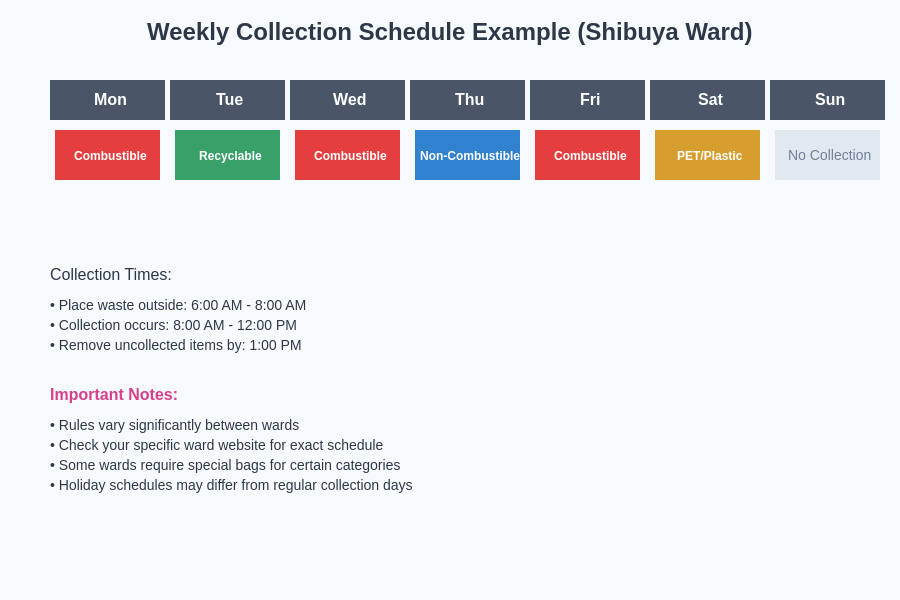 Weekly Collection Schedule Example (Shibuya Ward)

| Mon | Tue | Wed | Thu | Fri | Sat | Sun |
|---|---|---|---|---|---|---|
| Combustible | Recyclable | Combustible | Non-Combustible | Combustible | PET/Plastic | No Collection |

Collection Times:

• Place waste outside: 6:00 AM - 8:00 AM
• Collection occurs: 8:00 AM - 12:00 PM
• Remove uncollected items by: 1:00 PM

Important Notes:

• Rules vary significantly between wards
• Check your specific ward website for exact schedule
• Some wards require special bags for certain categories
• Holiday schedules may differ from regular collection days